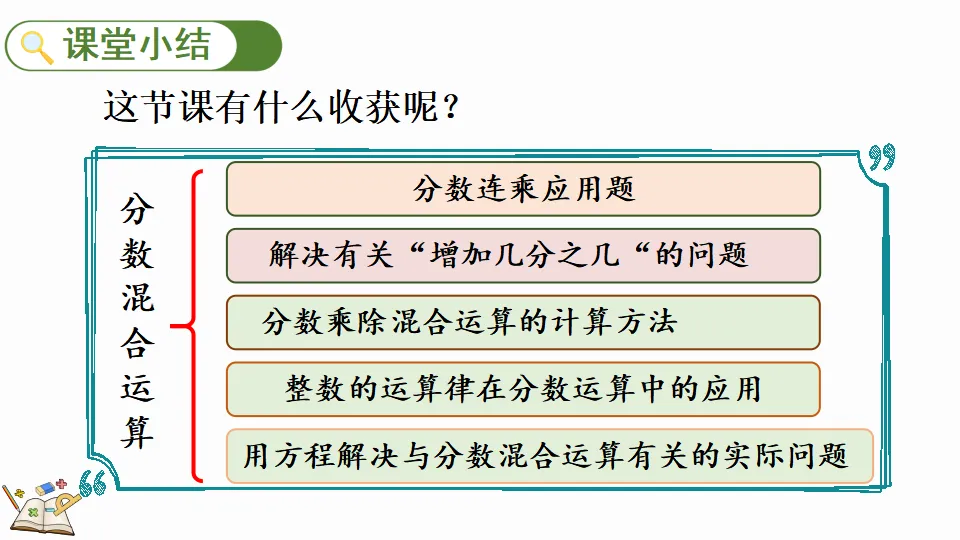 课堂小结

这节课有什么收获呢？

分数混合运算

分数连乘应用题

解决有关“增加几分之几“的问题

分数乘除混合运算的计算方法

整数的运算律在分数运算中的应用

用方程解决与分数混合运算有关的实际问题